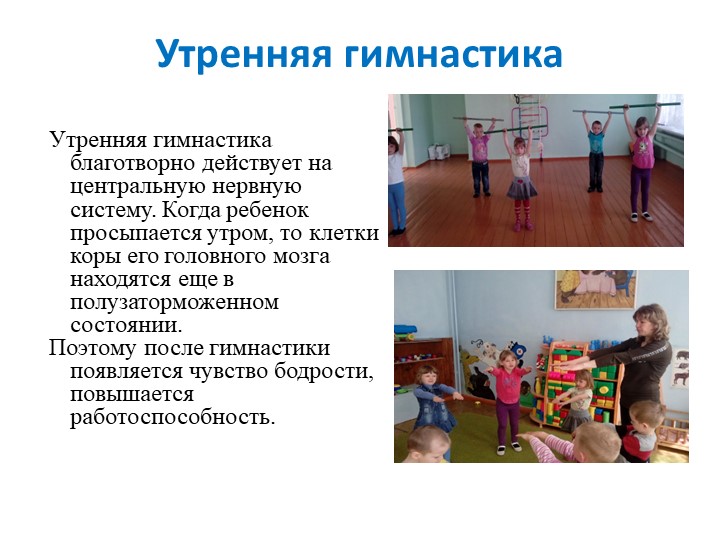 Утренняя гимнастика

Утренняя гимнастика благотворно действует на центральную нервную систему. Когда ребенок просыпается утром, то клетки коры его головного мозга находятся еще в полузаторможенном состоянии.

Поэтому после гимнастики появляется чувство бодрости, повышается работоспособность.